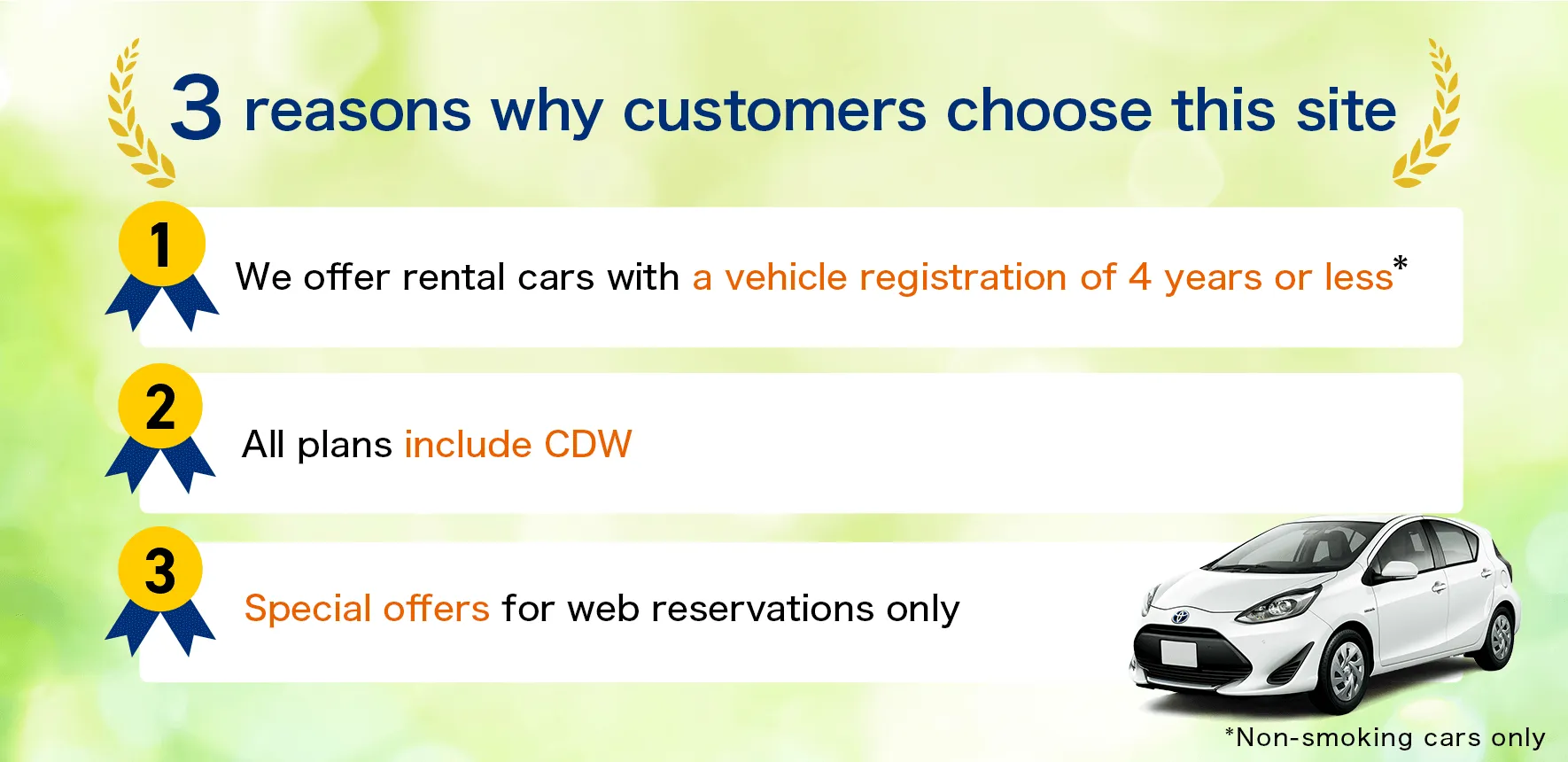 3 reasons why customers choose this site

1
We offer rental cars with a vehicle registration of 4 years or less*

2
All plans include CDW

3
Special offers for web reservations only

*Non-smoking cars only